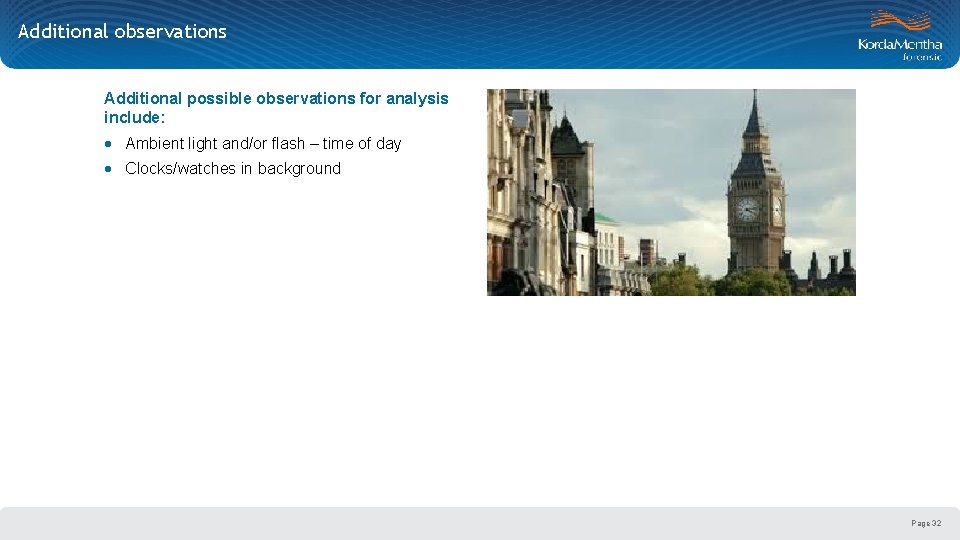 Additional observations

KordaMentha
forensic

Additional possible observations for analysis include:

• Ambient light and/or flash – time of day
• Clocks/watches in background

Page 32